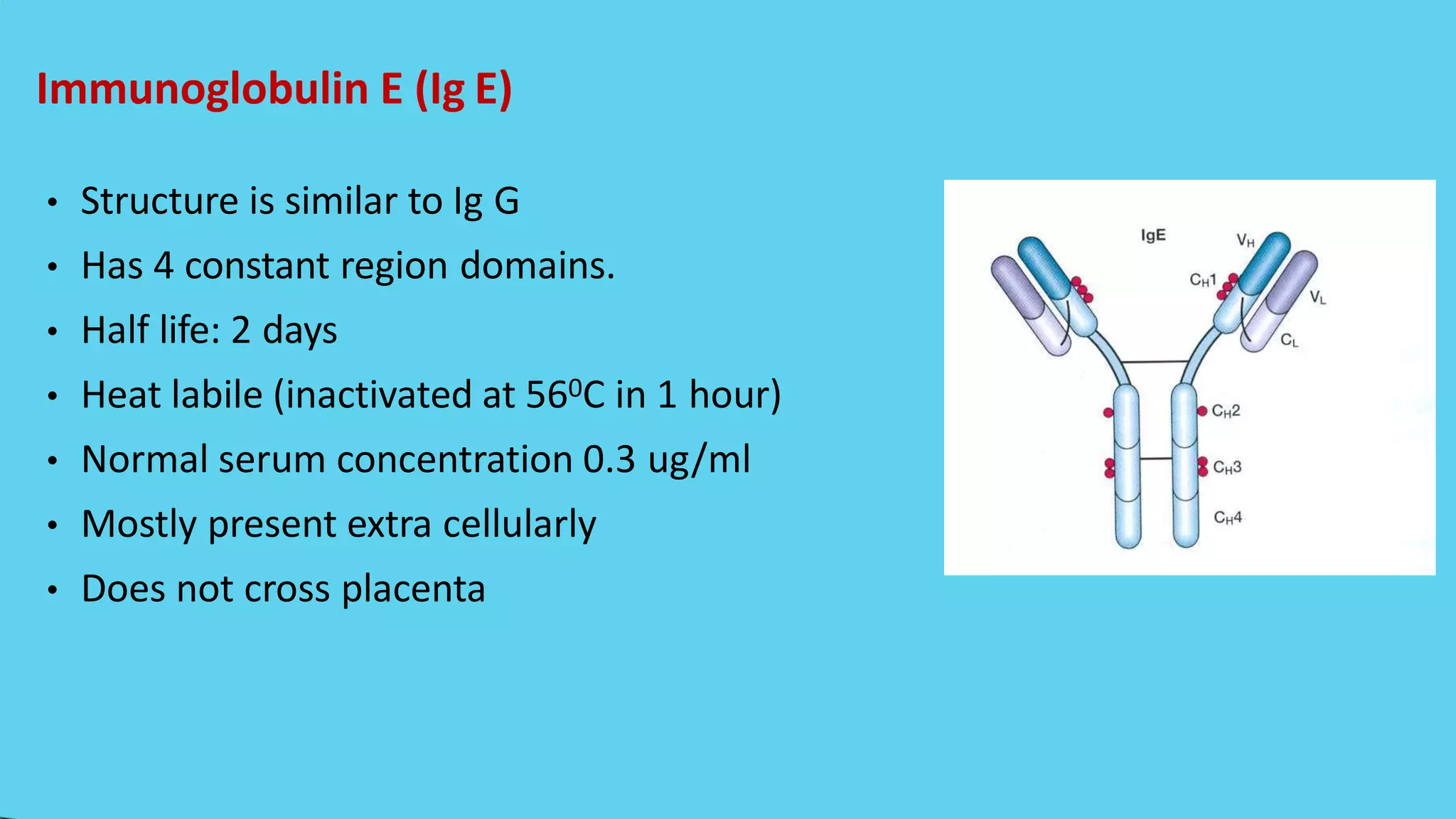 Immunoglobulin E (Ig E)

• Structure is similar to Ig G
• Has 4 constant region domains.
• Half life: 2 days
• Heat labile (inactivated at $56^0$C in 1 hour)
• Normal serum concentration 0.3 ug/ml
• Mostly present extra cellularly
• Does not cross placenta

IgE
$V_H$
$C_H1$
$V_L$
$C_L$
$C_H2$
$C_H3$
$C_H4$